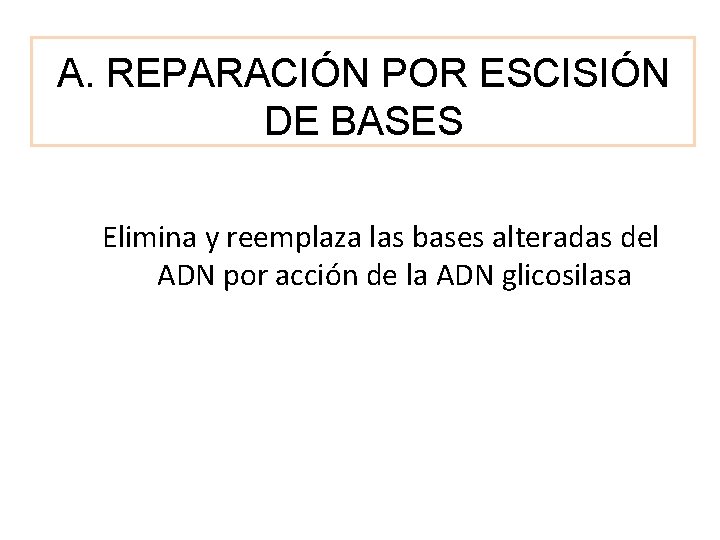 A. REPARACIÓN POR ESCISIÓN DE BASES

Elimina y reemplaza las bases alteradas del ADN por acción de la ADN glicosilasa